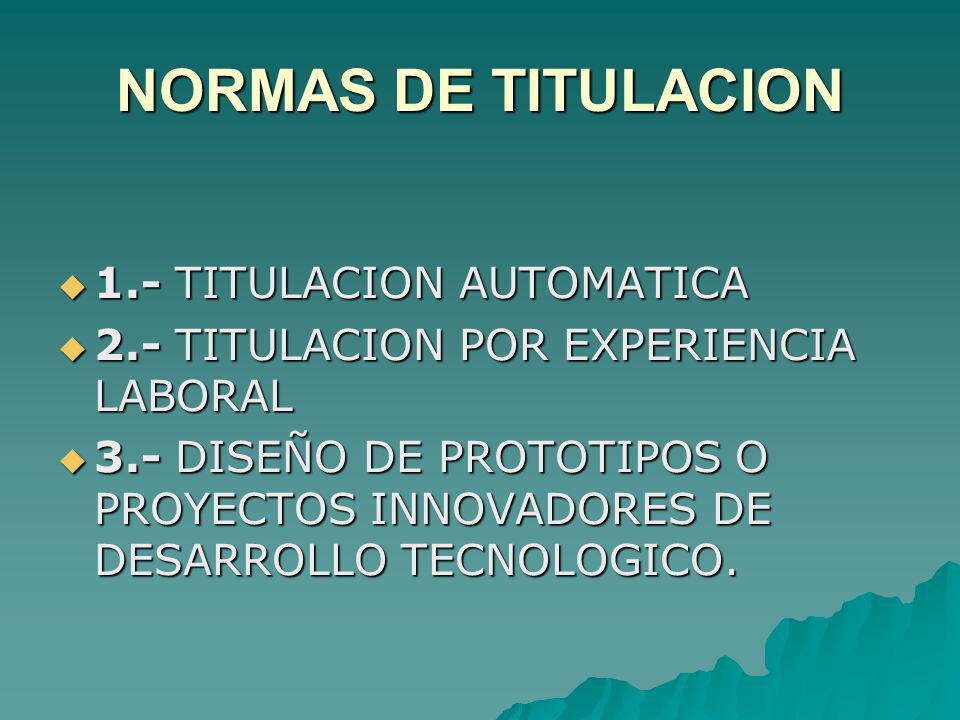 NORMAS DE TITULACION

1.- TITULACION AUTOMATICA

2.- TITULACION POR EXPERIENCIA LABORAL

3.- DISEÑO DE PROTOTIPOS O PROYECTOS INNOVADORES DE DESARROLLO TECNOLOGICO.